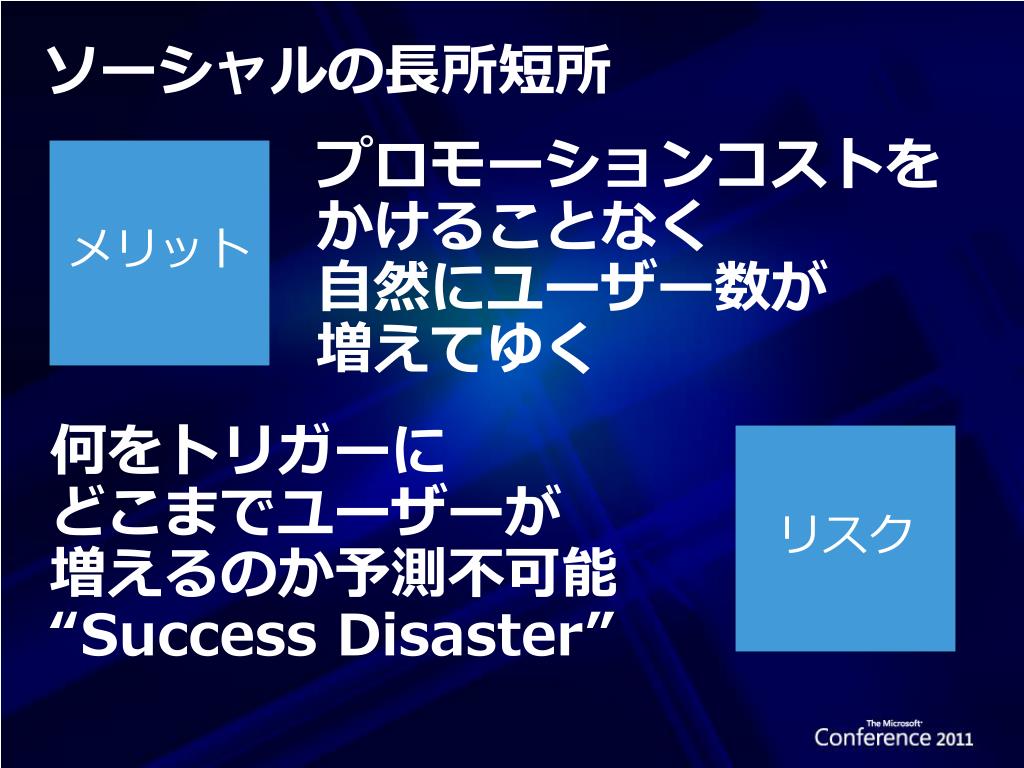 ソーシャルの長所短所

メリット

プロモーションコストをかけることなく自然にユーザー数が増えてゆく

何をトリガーにどこまでユーザーが増えるのか予測不可能
“Success Disaster”

リスク

The Microsoft Conference 2011